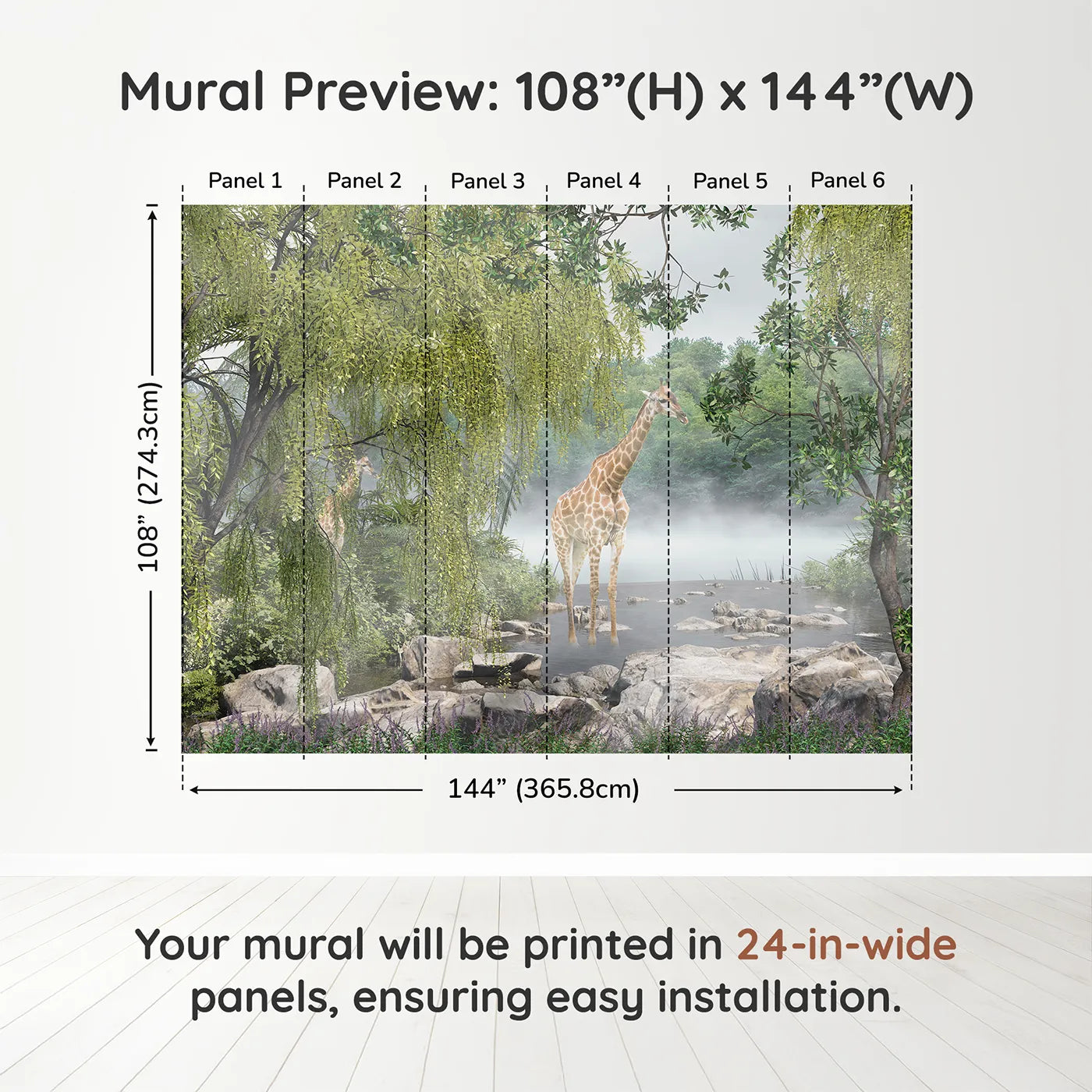 Mural Preview: 108”(H) x 144”(W)

Panel 1
Panel 2
Panel 3
Panel 4
Panel 5
Panel 6

108” (274.3cm)

144” (365.8cm)

Your mural will be printed in 24-in-wide panels, ensuring easy installation.